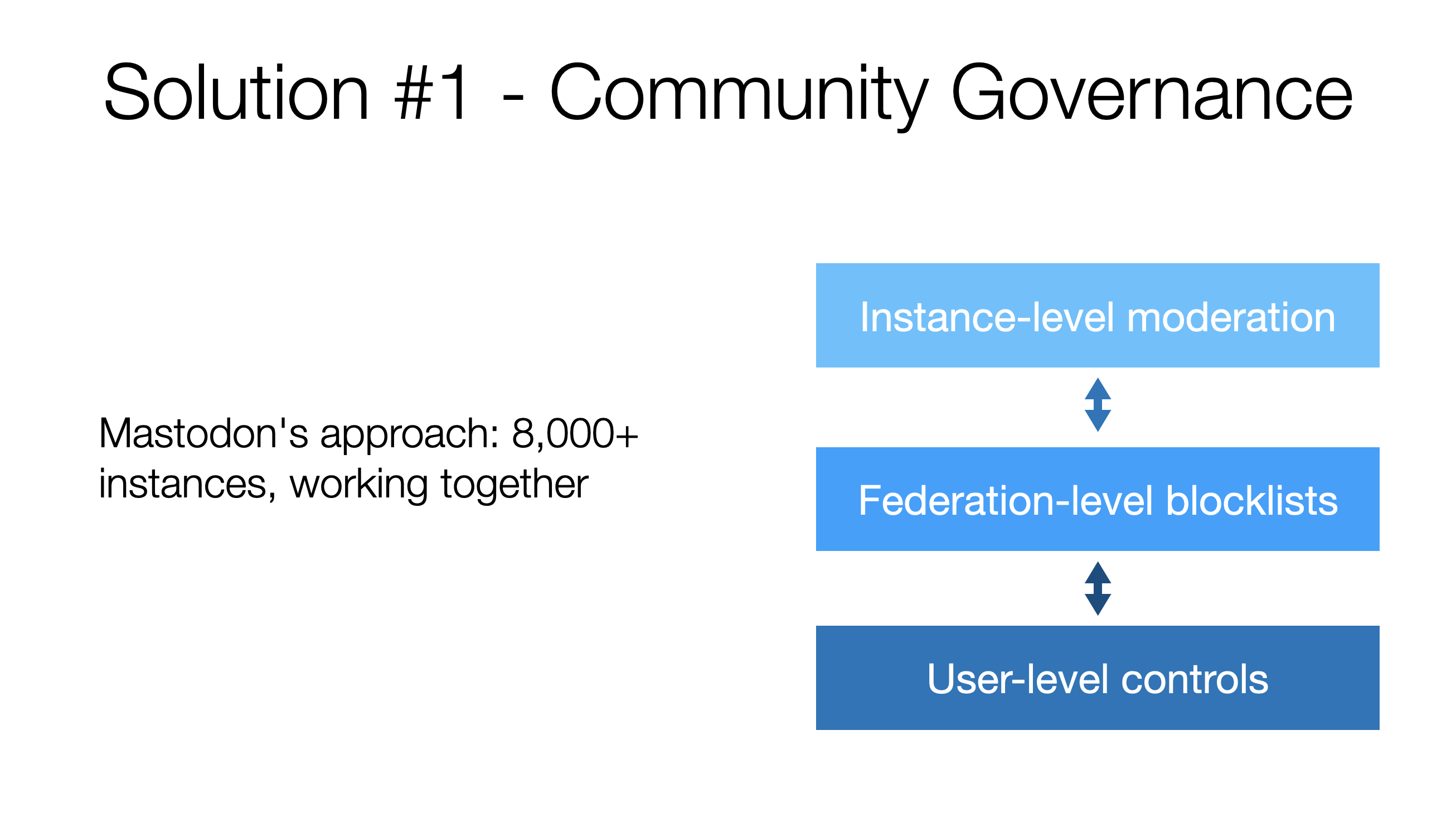 Solution #1 - Community Governance

Mastodon's approach: 8,000+ instances, working together

Instance-level moderation

Federation-level blocklists

User-level controls